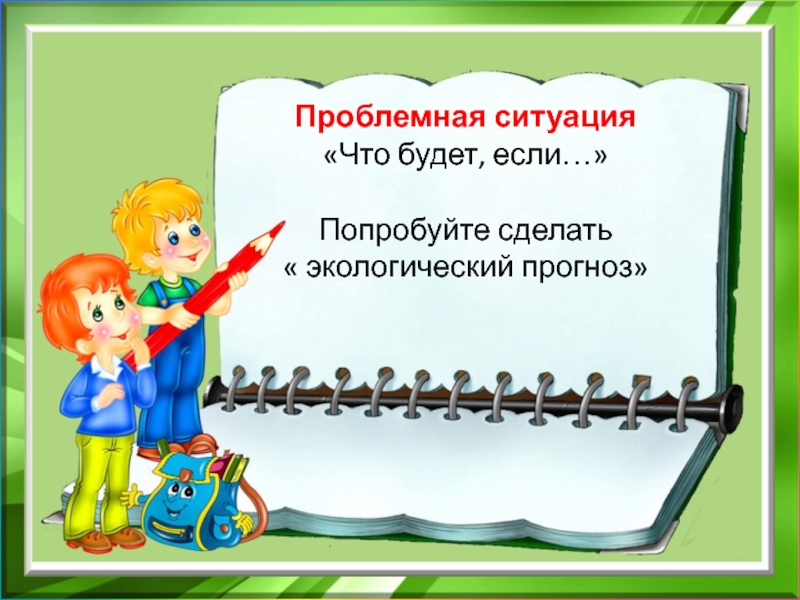 Проблемная ситуация
«Что будет, если…»

Попробуйте сделать
« экологический прогноз»